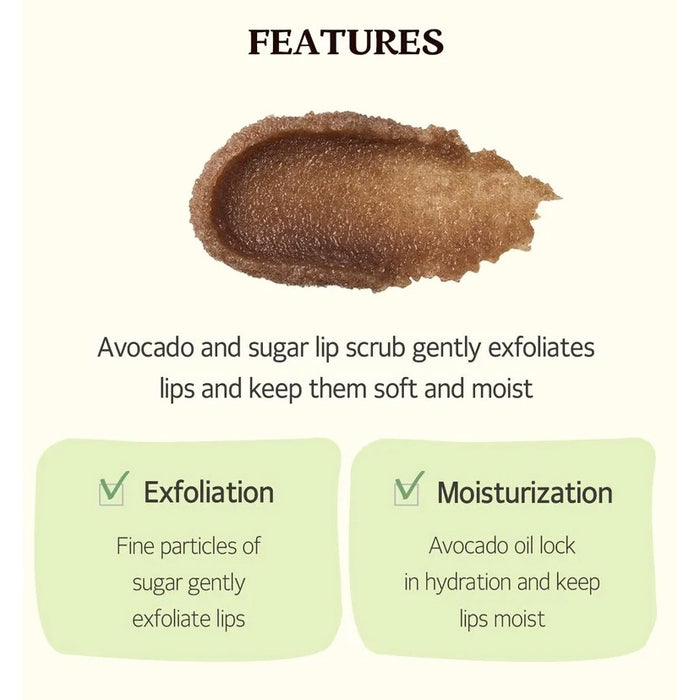 FEATURES

Avocado and sugar lip scrub gently exfoliates lips and keep them soft and moist

Exfoliation

Fine particles of sugar gently exfoliate lips

Moisturization

Avocado oil lock in hydration and keep lips moist